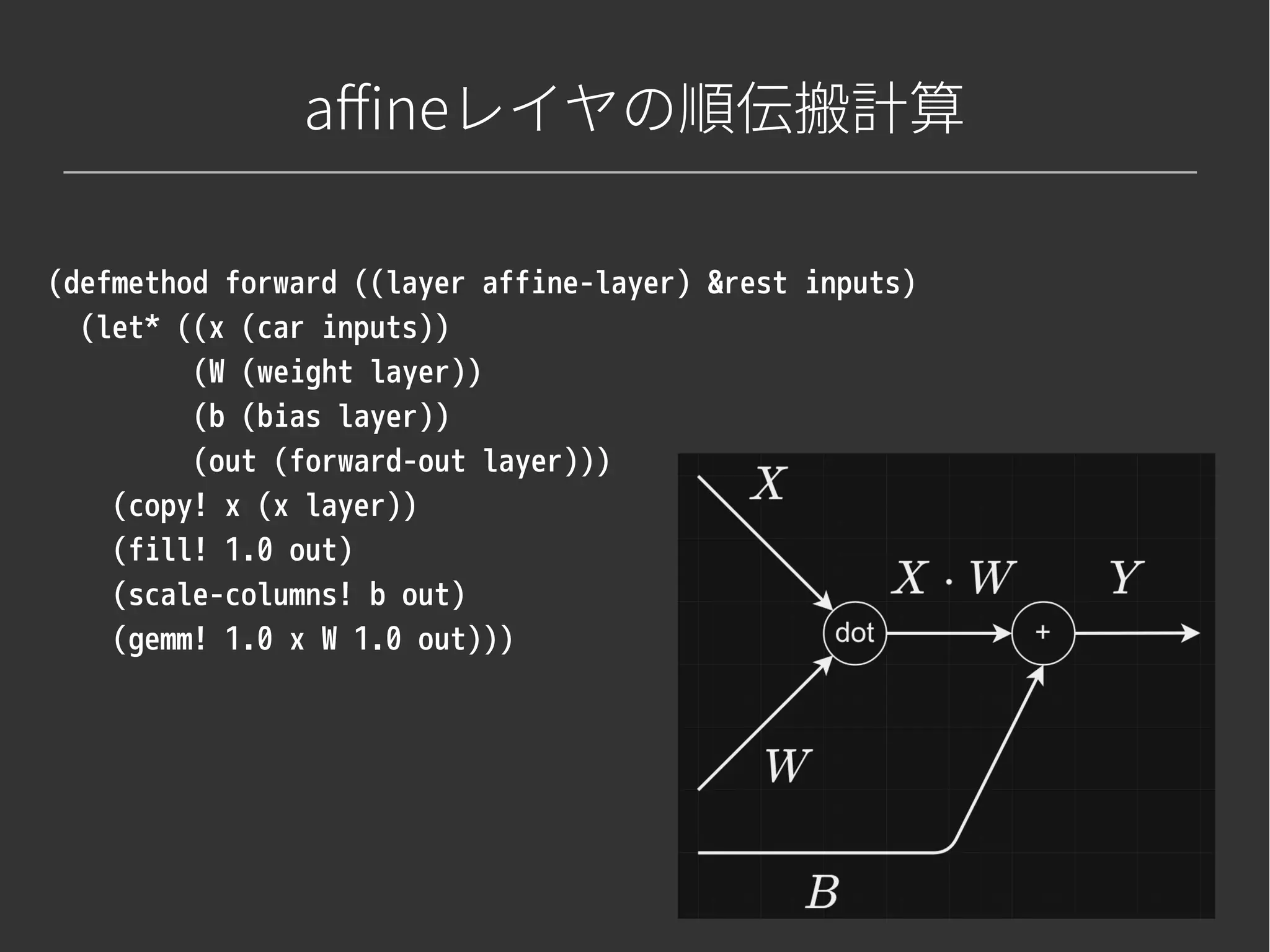 affineレイヤの順伝搬計算

(defmethod forward ((layer affine-layer) &rest inputs)
  (let* ((x (car inputs))
         (W (weight layer))
         (b (bias layer))
         (out (forward-out layer)))
    (copy! x (x layer))
    (fill! 1.0 out)
    (scale-columns! b out)
    (gemm! 1.0 x W 1.0 out)))

$X$

$X \cdot W$

$Y$

dot

+

$W$

$B$